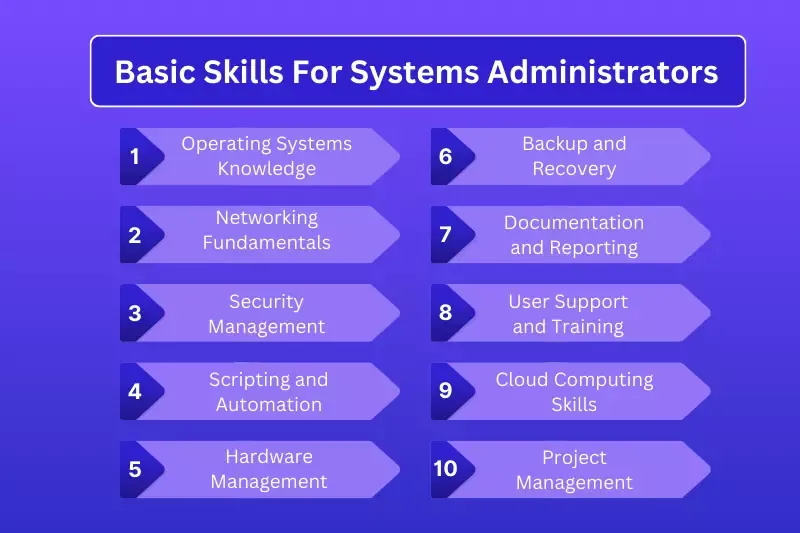 Basic Skills For Systems Administrators

1 Operating Systems Knowledge

2 Networking Fundamentals

3 Security Management

4 Scripting and Automation

5 Hardware Management

6 Backup and Recovery

7 Documentation and Reporting

8 User Support and Training

9 Cloud Computing Skills

10 Project Management